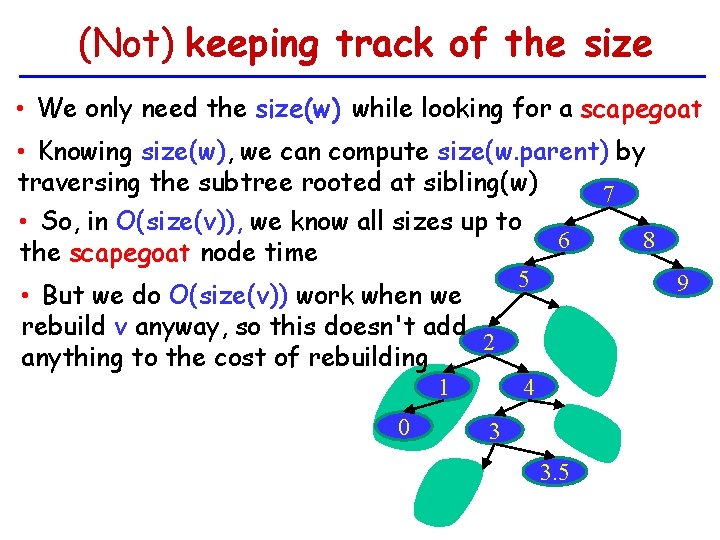 (Not) keeping track of the size

• We only need the size(w) while looking for a scapegoat

• Knowing size(w), we can compute size(w.parent) by traversing the subtree rooted at sibling(w)

• So, in O(size(v)), we know all sizes up to the scapegoat node time

• But we do O(size(v)) work when we rebuild v anyway, so this doesn't add anything to the cost of rebuilding

7
6
8
5
9
2
1
4
0
3
3.5